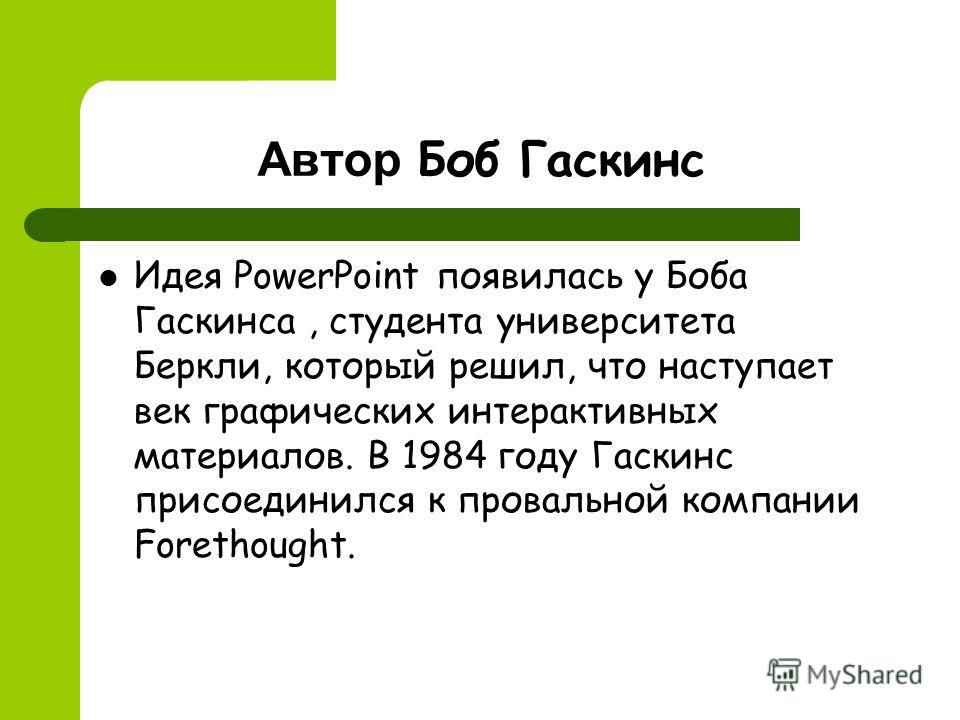 Автор Боб Гаскинс

Идея PowerPoint появилась у Боба Гаскинса , студента университета Беркли, который решил, что наступает век графических интерактивных материалов. В 1984 году Гаскинс присоединился к провальной компании Forethought.

MyShared